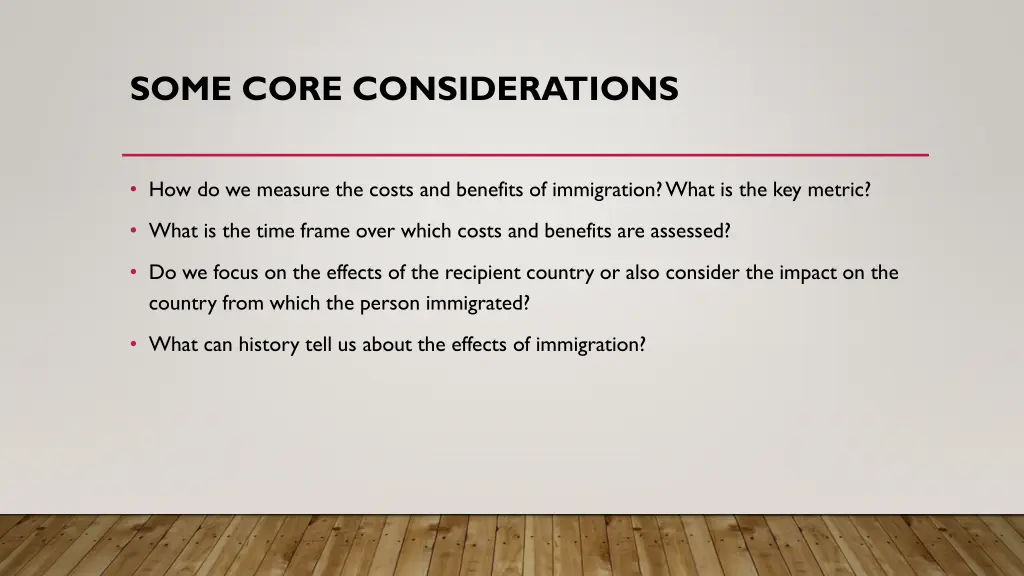 SOME CORE CONSIDERATIONS

• How do we measure the costs and benefits of immigration? What is the key metric?

• What is the time frame over which costs and benefits are assessed?

• Do we focus on the effects of the recipient country or also consider the impact on the country from which the person immigrated?

• What can history tell us about the effects of immigration?